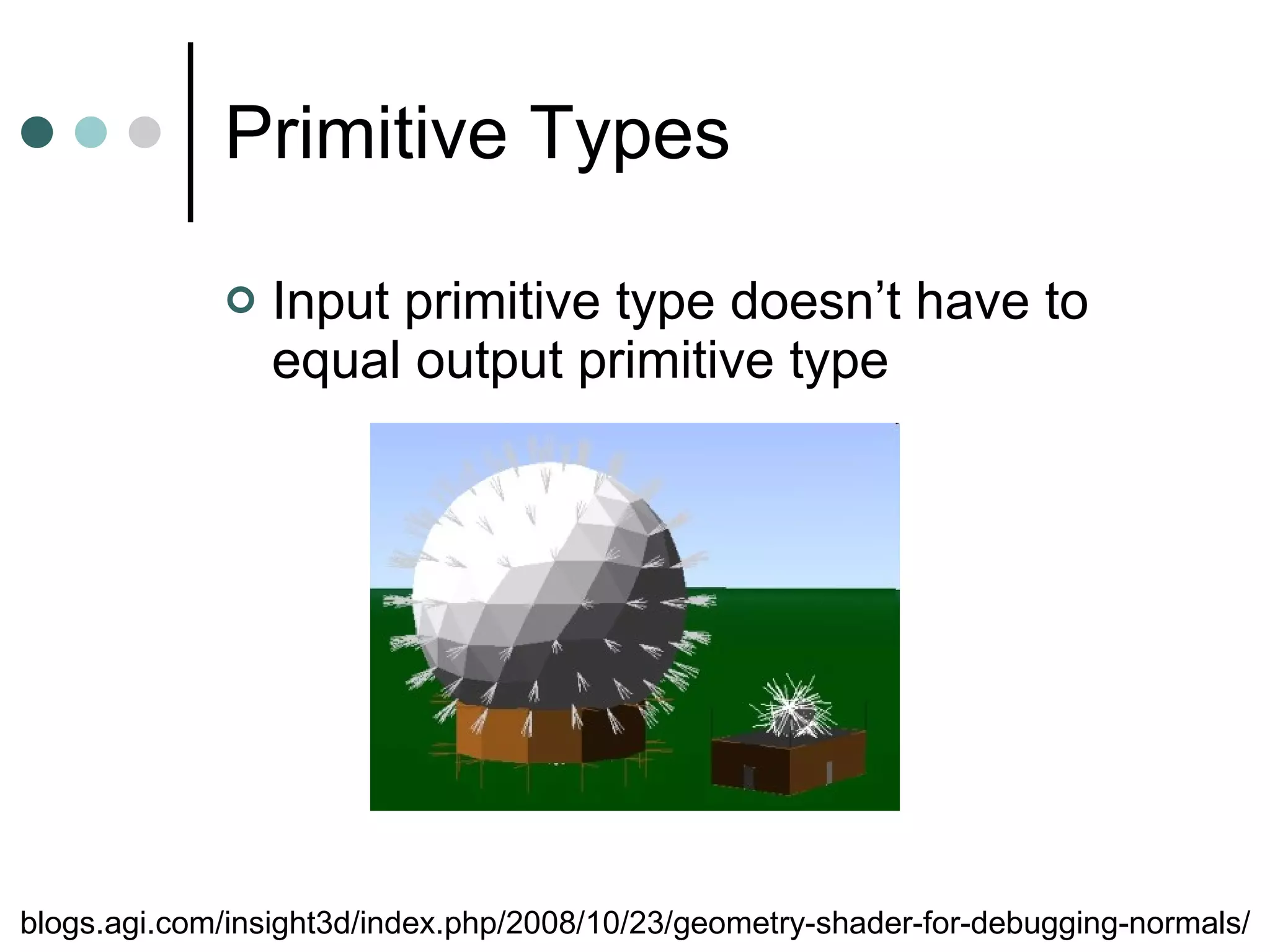 Primitive Types

Input primitive type doesn’t have to equal output primitive type

blogs.agi.com/insight3d/index.php/2008/10/23/geometry-shader-for-debugging-normals/